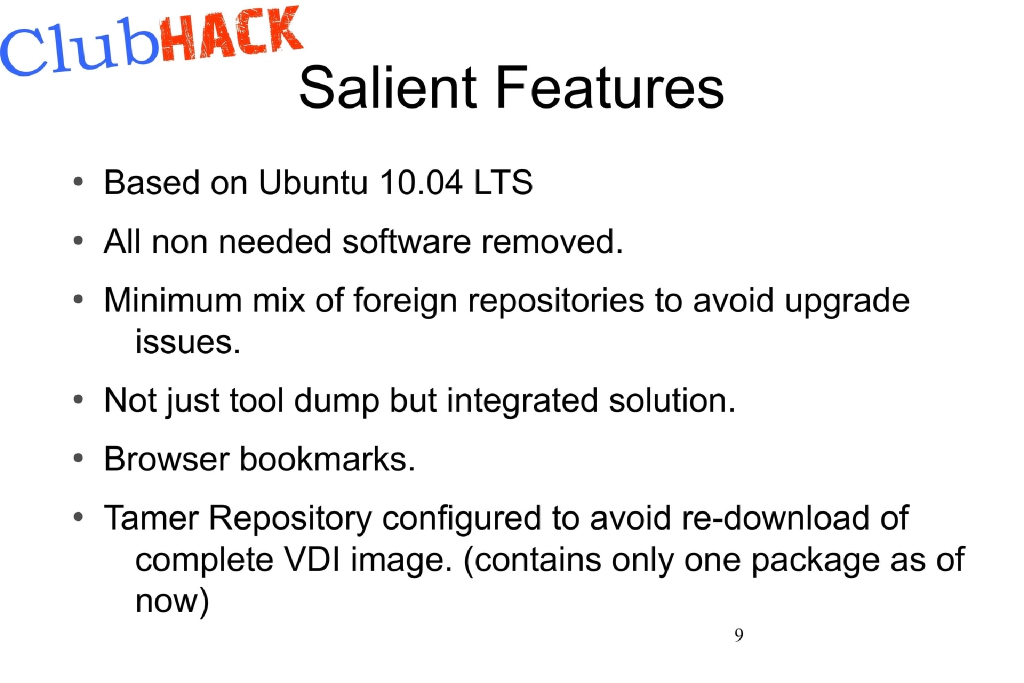 ClubHACK

Salient Features

• Based on Ubuntu 10.04 LTS

• All non needed software removed.

• Minimum mix of foreign repositories to avoid upgrade issues.

• Not just tool dump but integrated solution.

• Browser bookmarks.

• Tamer Repository configured to avoid re-download of complete VDI image. (contains only one package as of now)

9